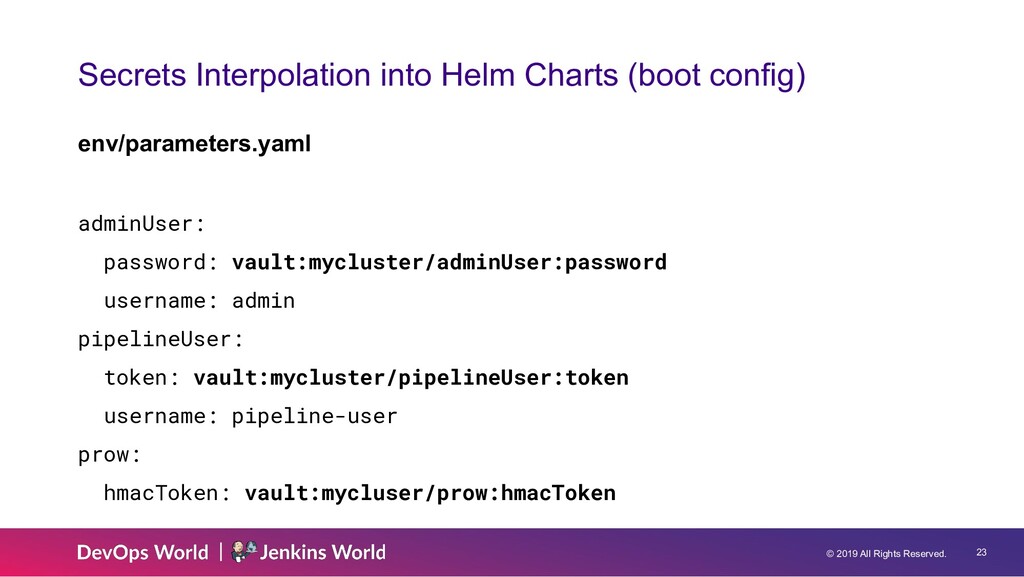 Secrets Interpolation into Helm Charts (boot config)

env/parameters.yaml

adminUser:
  password: vault:mycluster/adminUser:password
  username: admin
pipelineUser:
  token: vault:mycluster/pipelineUser:token
  username: pipeline-user
prow:
  hmacToken: vault:mycluser/prow:hmacToken

DevOps World | Jenkins World

© 2019 All Rights Reserved.

23